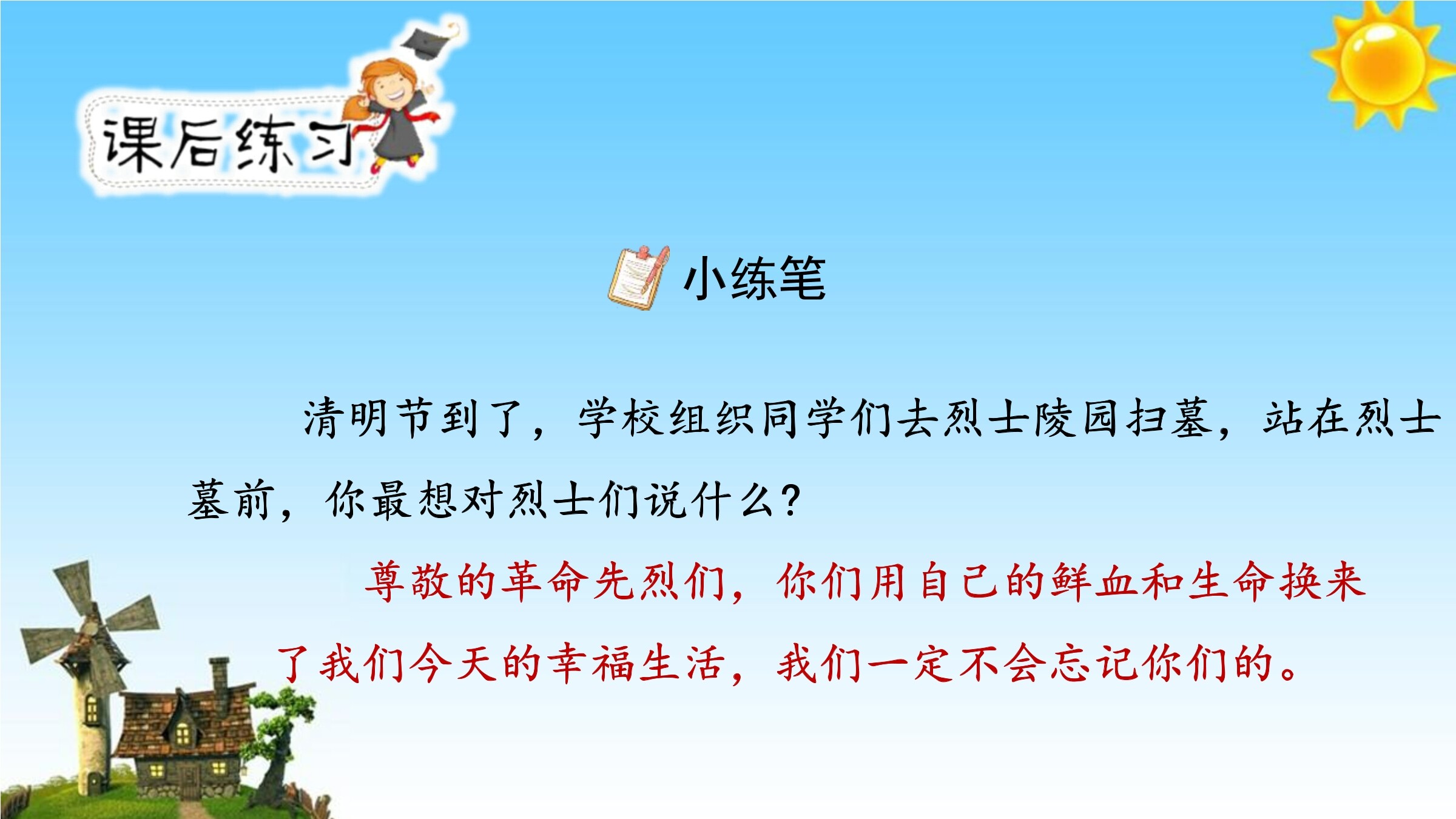 课后练习

小练笔

清明节到了，学校组织同学们去烈士陵园扫墓，站在烈士墓前，你最想对烈士们说什么？

尊敬的革命先烈们，你们用自己的鲜血和生命换来了我们今天的幸福生活，我们一定不会忘记你们的。